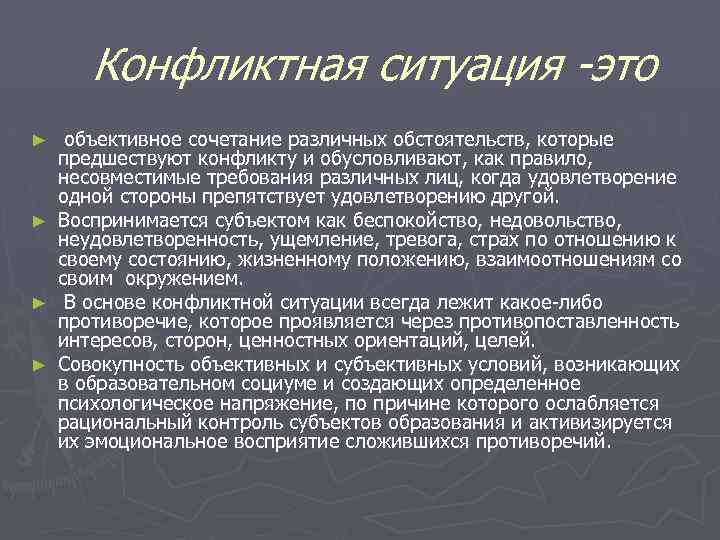 Конфликтная ситуация -это

► объективное сочетание различных обстоятельств, которые предшествуют конфликту и обусловливают, как правило, несовместимые требования различных лиц, когда удовлетворение одной стороны препятствует удовлетворению другой.

► Воспринимается субъектом как беспокойство, недовольство, неудовлетворенность, ущемление, тревога, страх по отношению к своему состоянию, жизненному положению, взаимоотношениям со своим окружением.

► В основе конфликтной ситуации всегда лежит какое-либо противоречие, которое проявляется через противопоставленность интересов, сторон, ценностных ориентаций, целей.

► Совокупность объективных и субъективных условий, возникающих в образовательном социуме и создающих определенное психологическое напряжение, по причине которого ослабляется рациональный контроль субъектов образования и активизируется их эмоциональное восприятие сложившихся противоречий.